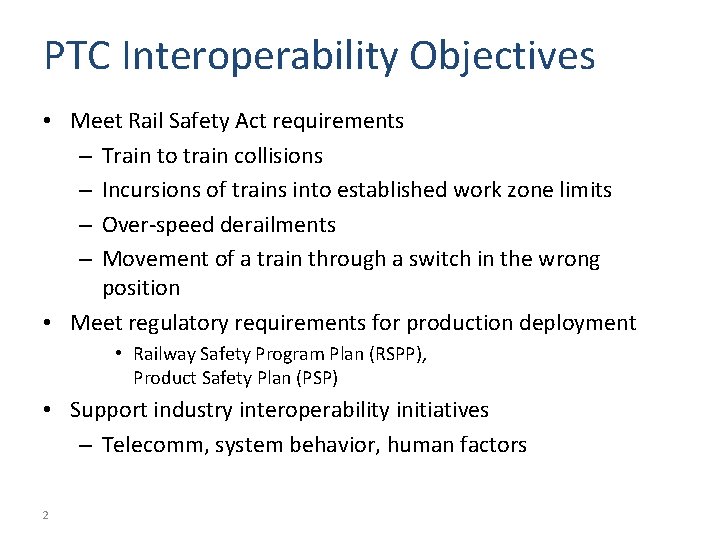 PTC Interoperability Objectives

• Meet Rail Safety Act requirements
– Train to train collisions
– Incursions of trains into established work zone limits
– Over-speed derailments
– Movement of a train through a switch in the wrong position

• Meet regulatory requirements for production deployment
• Railway Safety Program Plan (RSPP), Product Safety Plan (PSP)

• Support industry interoperability initiatives
– Telecomm, system behavior, human factors

2